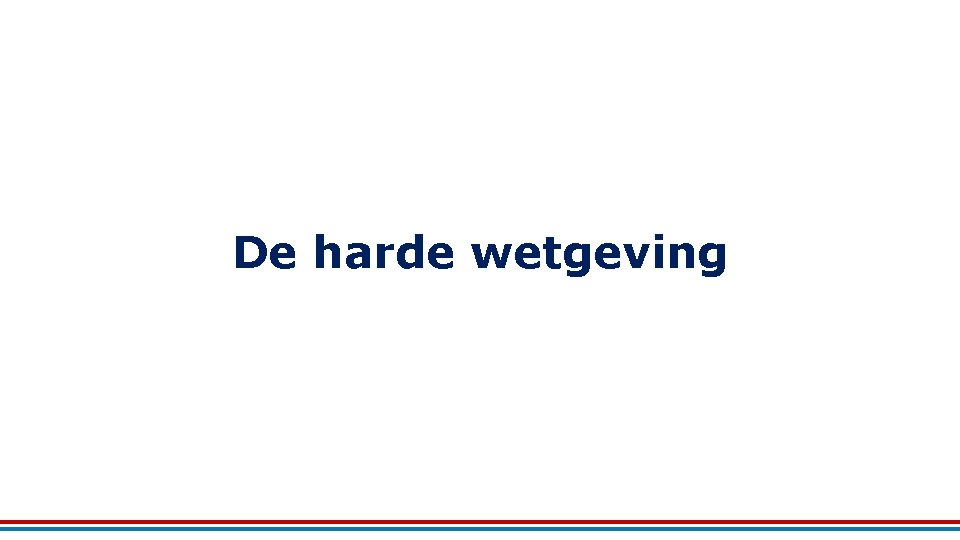 De harde wetgeving